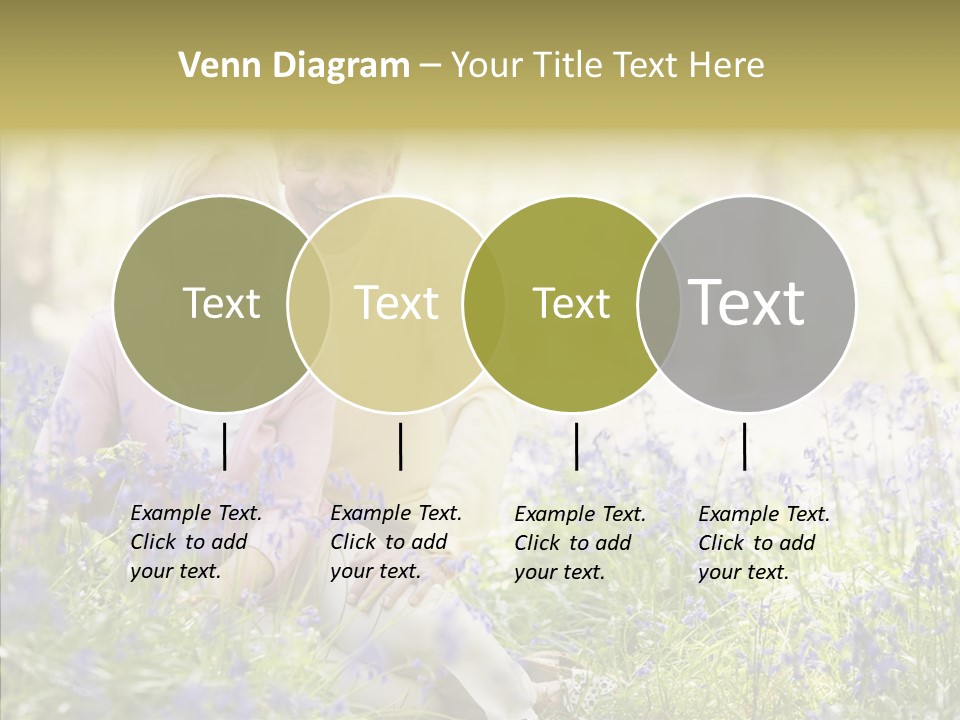 Venn Diagram – Your Title Text Here

Text

Text

Text

Text

Example Text. Click to add your text.

Example Text. Click to add your text.

Example Text. Click to add your text.

Example Text. Click to add your text.